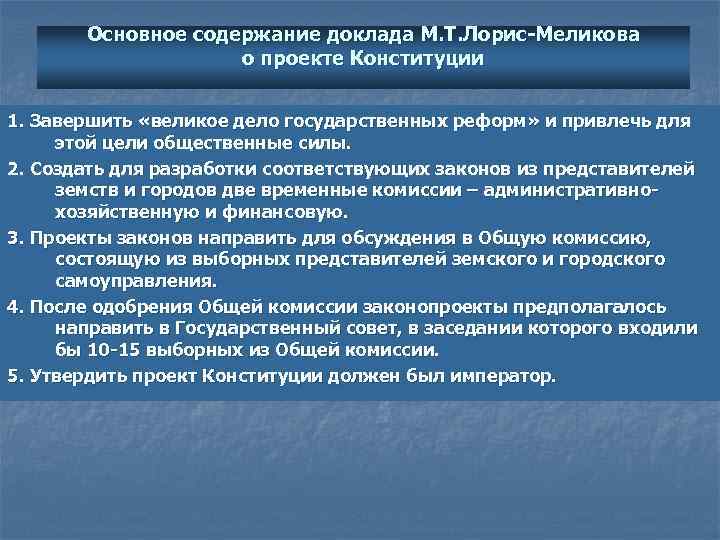 Основное содержание доклада М.Т.Лорис-Меликова о проекте Конституции

1. Завершить «великое дело государственных реформ» и привлечь для этой цели общественные силы.

2. Создать для разработки соответствующих законов из представителей земств и городов две временные комиссии – административно-хозяйственную и финансовую.

3. Проекты законов направить для обсуждения в Общую комиссию, состоящую из выборных представителей земского и городского самоуправления.

4. После одобрения Общей комиссии законопроекты предполагалось направить в Государственный совет, в заседании которого входили бы 10-15 выборных из Общей комиссии.

5. Утвердить проект Конституции должен был император.